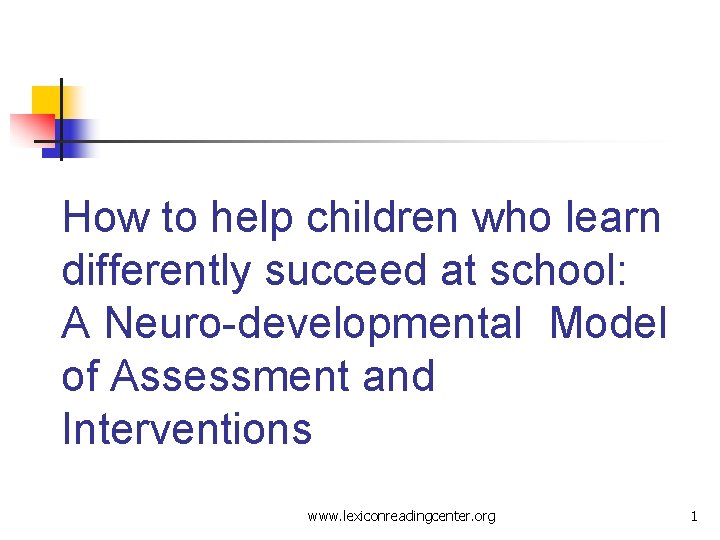 How to help children who learn differently succeed at school: A Neuro-developmental Model of Assessment and Interventions

www.lexiconreadingcenter.org

1